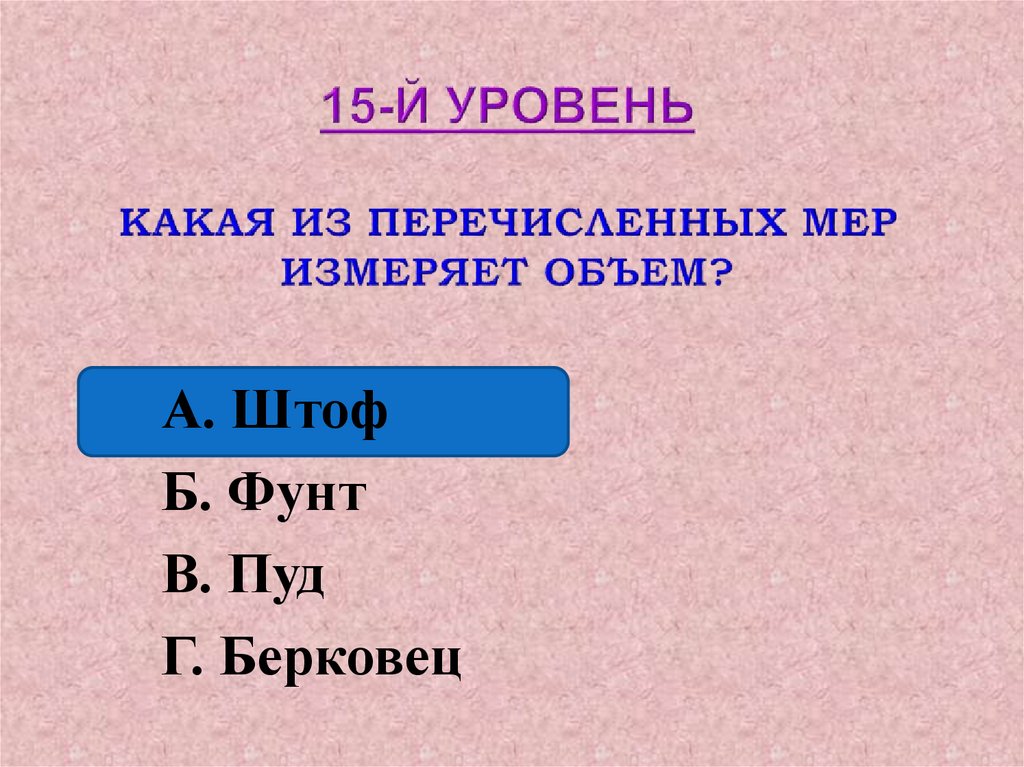 15-Й УРОВЕНЬ

КАКАЯ ИЗ ПЕРЕЧИСЛЕННЫХ МЕР ИЗМЕРЯЕТ ОБЪЕМ?

А. Штоф

Б. Фунт

В. Пуд

Г. Берковец